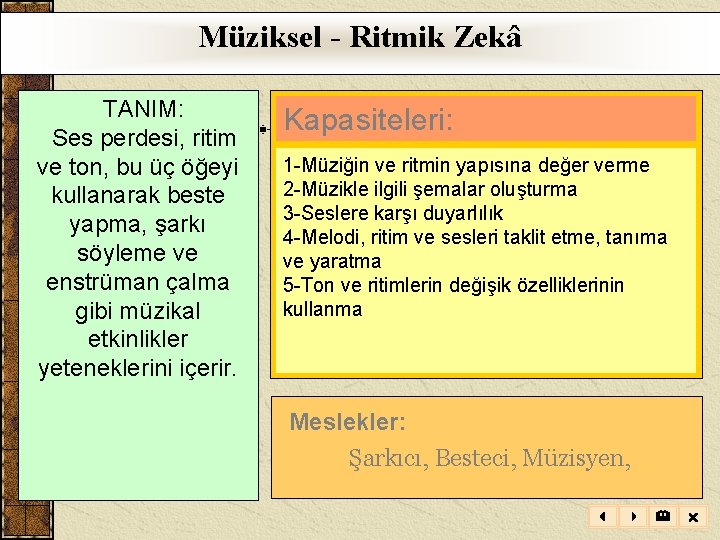 Müziksel - Ritmik Zekâ

TANIM:
Ses perdesi, ritim ve ton, bu üç öğeyi kullanarak beste yapma, şarkı söyleme ve enstrüman çalma gibi müzikal etkinlikler yeteneklerini içerir.

Kapasiteleri:

1-Müziğin ve ritmin yapısına değer verme
2-Müzikle ilgili şemalar oluşturma
3-Seslere karşı duyarlılık
4-Melodi, ritim ve sesleri taklit etme, tanıma ve yaratma
5-Ton ve ritimlerin değişik özelliklerinin kullanma

Meslekler:

Şarkıcı, Besteci, Müzisyen,